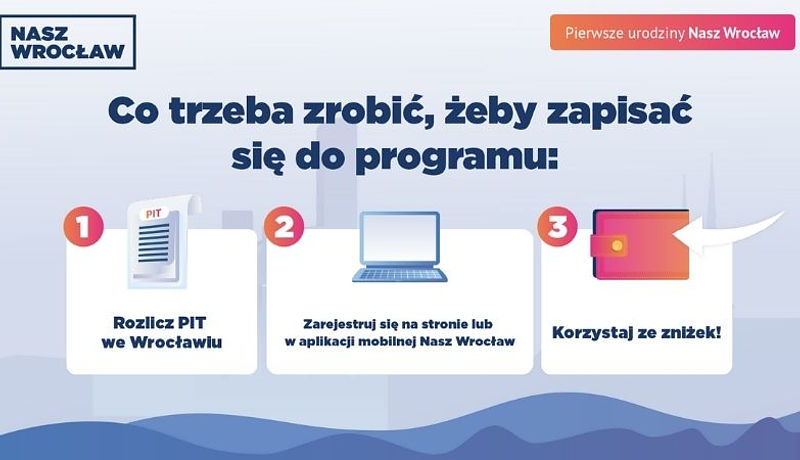 NASZ WROCŁAW

Pierwsze urodziny Nasz Wrocław

Co trzeba zrobić, żeby zapisać się do programu:

1

PIT

Rozlicz PIT we Wrocławiu

2

Zarejestruj się na stronie lub w aplikacji mobilnej Nasz Wrocław

3

Korzystaj ze zniżek!